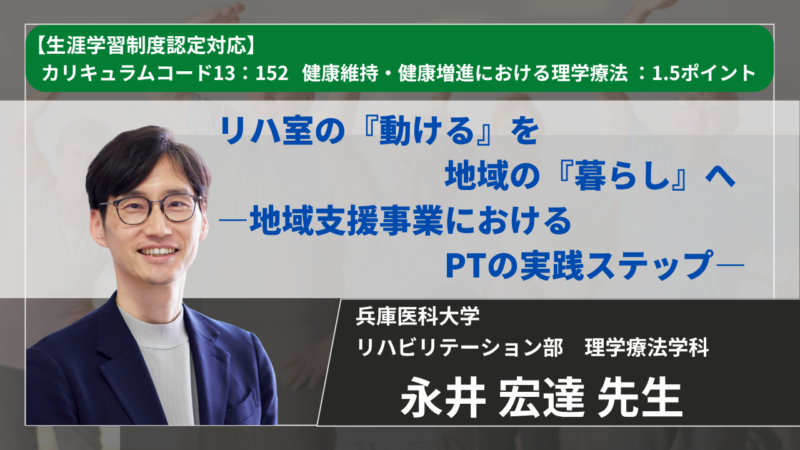 【生涯学習制度認定対応】
カリキュラムコード13：152　健康維持・健康増進における理学療法 ：1.5ポイント

リハ室の『動ける』を
地域の『暮らし』へ
―地域支援事業における
PTの実践ステップ―

兵庫医科大学
リハビリテーション部　理学療法学科
永井 宏達 先生